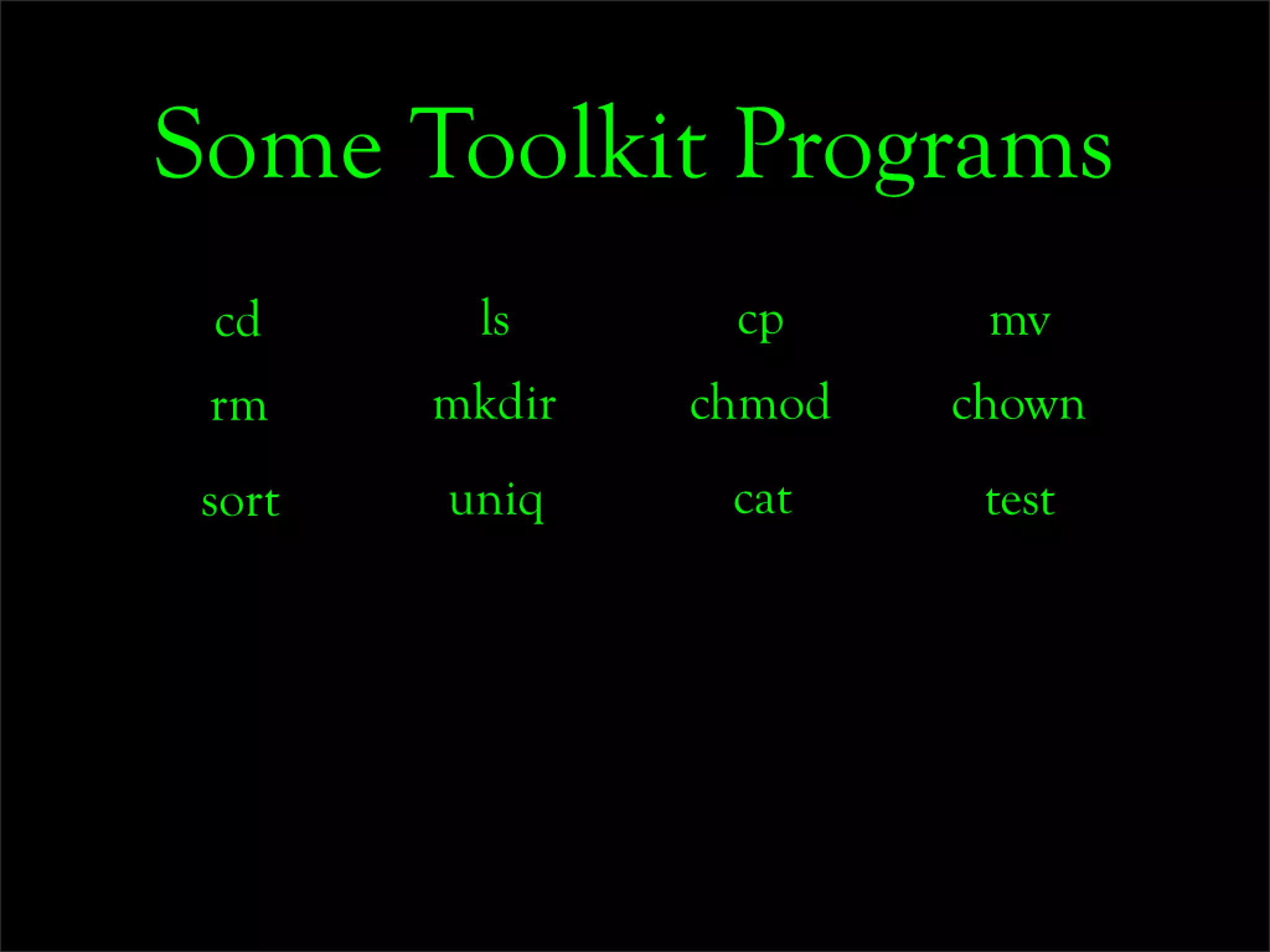 Some Toolkit Programs

cd ls cp mv

rm mkdir chmod chown

sort uniq cat test